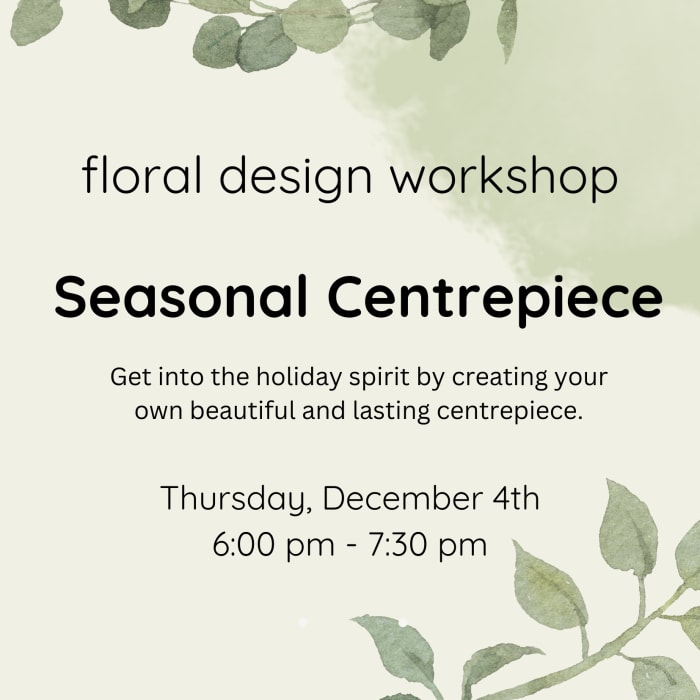 floral design workshop

Seasonal Centrepiece

Get into the holiday spirit by creating your own beautiful and lasting centrepiece.

Thursday, December 4th
6:00 pm - 7:30 pm